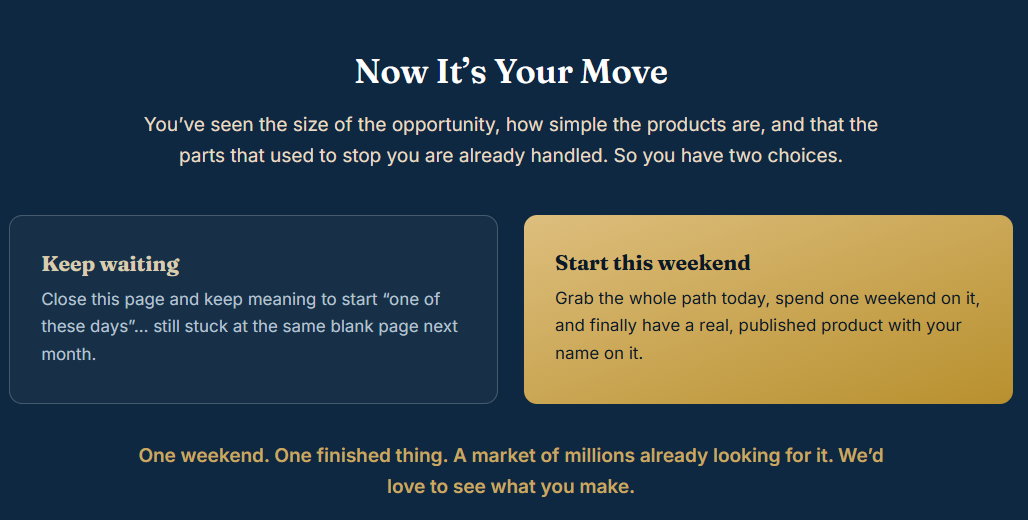 Now It’s Your Move

You’ve seen the size of the opportunity, how simple the products are, and that the parts that used to stop you are already handled. So you have two choices.

Keep waiting

Close this page and keep meaning to start “one of these days”... still stuck at the same blank page next month.

Start this weekend

Grab the whole path today, spend one weekend on it, and finally have a real, published product with your name on it.

One weekend. One finished thing. A market of millions already looking for it. We’d love to see what you make.